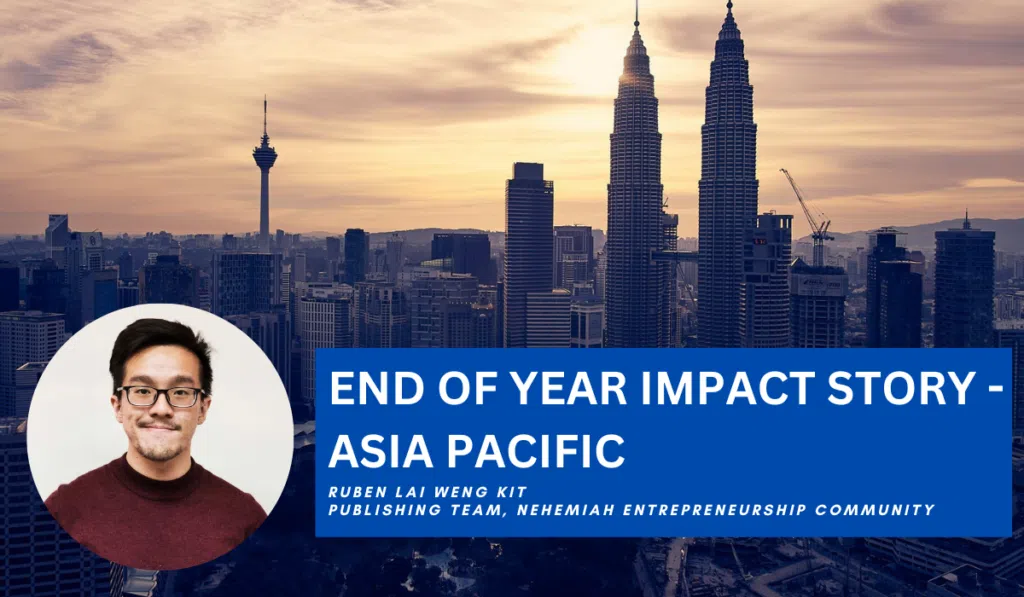 END OF YEAR IMPACT STORY - ASIA PACIFIC

RUBEN LAI WENG KIT
PUBLISHING TEAM, NEHEMIAH ENTREPRENEURSHIP COMMUNITY